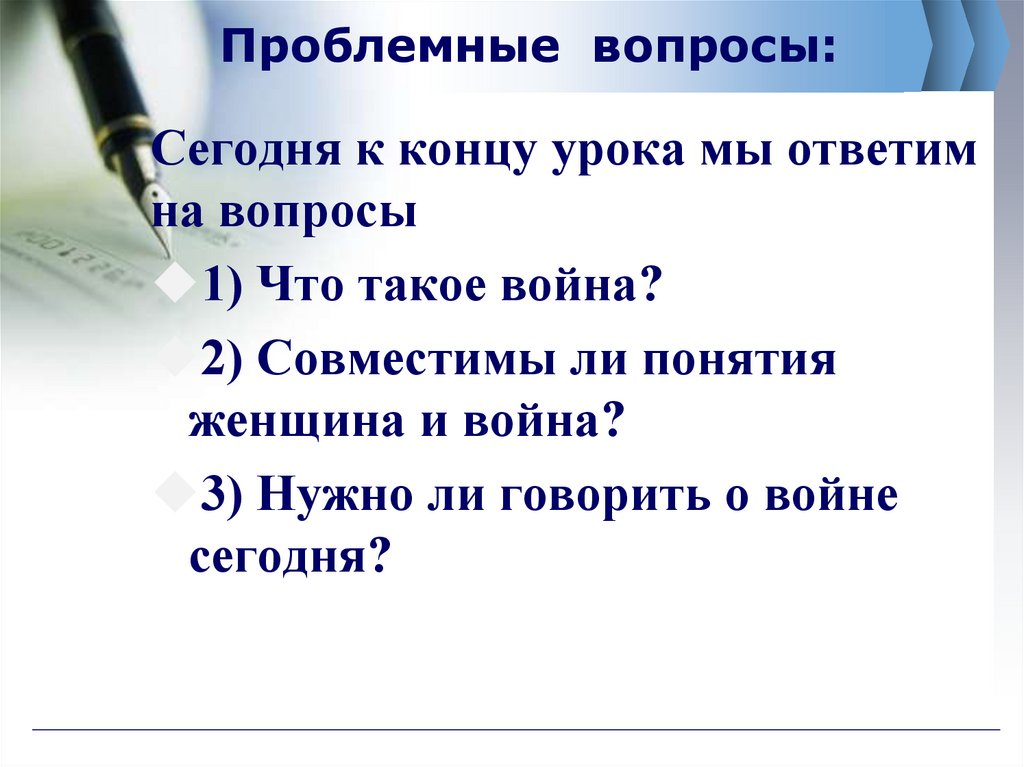 Проблемные вопросы:

Сегодня к концу урока мы ответим на вопросы

1) Что такое война?

2) Совместимы ли понятия женщина и война?

3) Нужно ли говорить о войне сегодня?